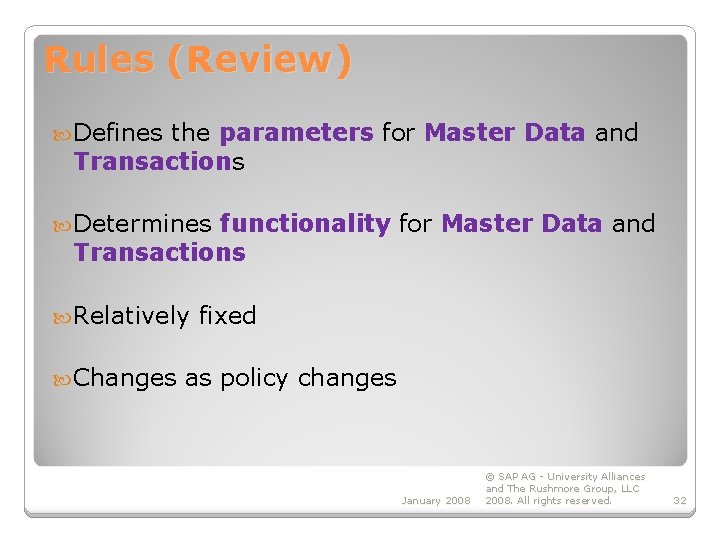 Rules (Review)

Defines the parameters for Master Data and Transactions

Determines functionality for Master Data and Transactions

Relatively fixed

Changes as policy changes

January 2008

© SAP AG - University Alliances and The Rushmore Group, LLC 2008. All rights reserved.

32